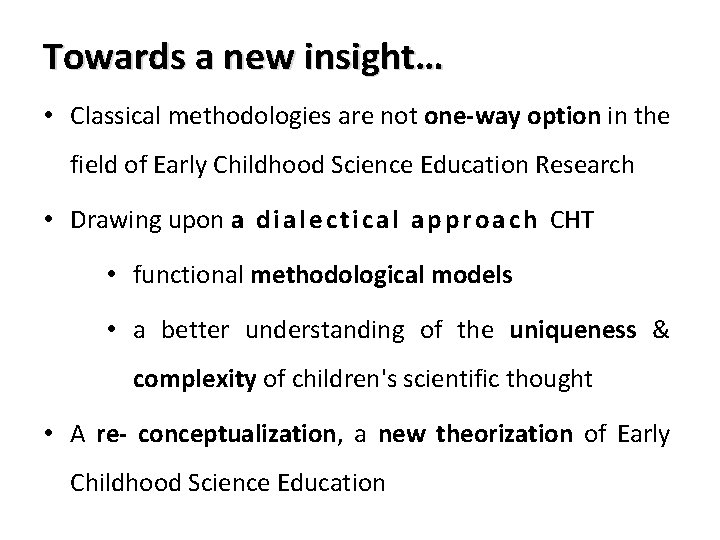 Towards a new insight…

• Classical methodologies are not one-way option in the field of Early Childhood Science Education Research

• Drawing upon a dialectical approach CHT

• functional methodological models

• a better understanding of the uniqueness & complexity of children's scientific thought

• A re- conceptualization, a new theorization of Early Childhood Science Education